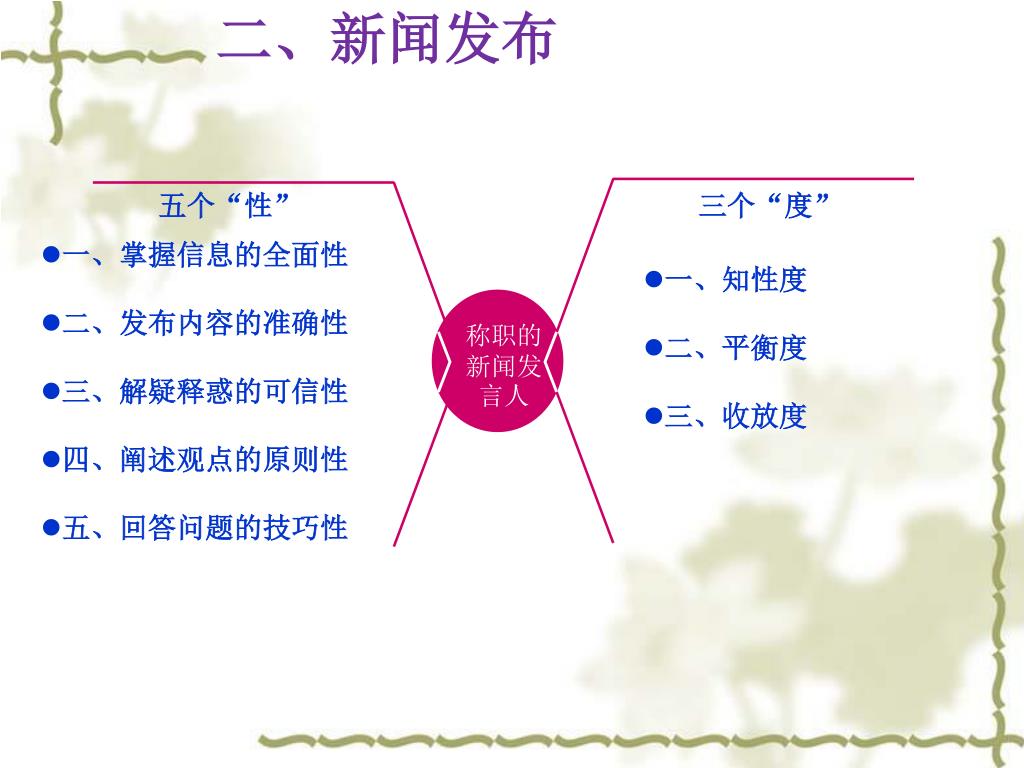 二、新闻发布

五个“性”

●一、掌握信息的全面性

●二、发布内容的准确性

●三、解疑释惑的可信性

●四、阐述观点的原则性

●五、回答问题的技巧性

称职的新闻发言人

三个“度”

●一、知性度

●二、平衡度

●三、收放度